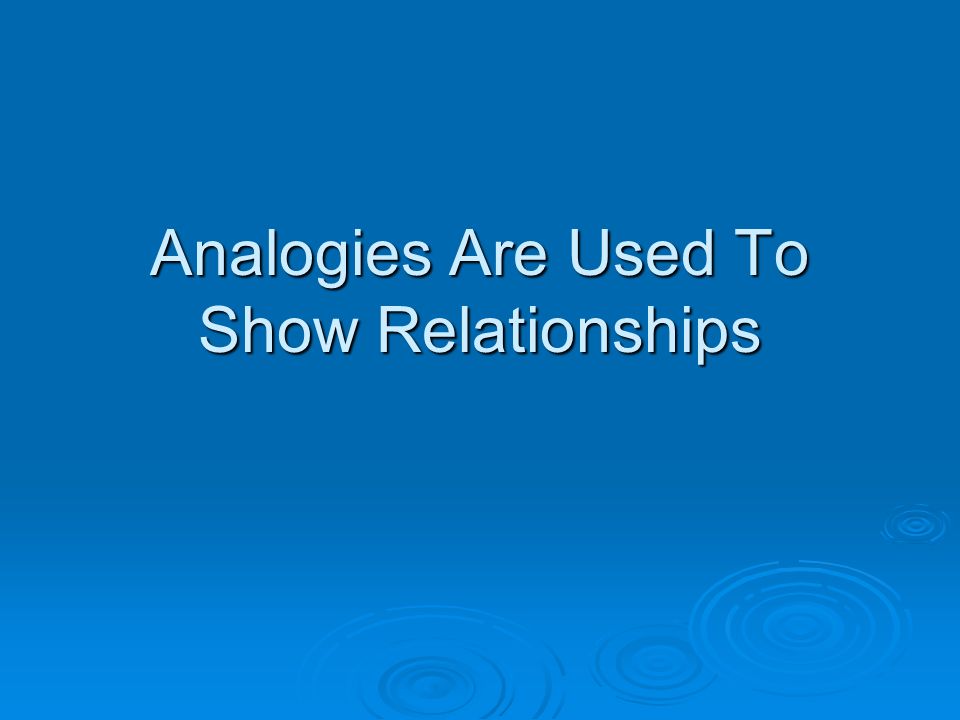 Analogies Are Used To Show Relationships